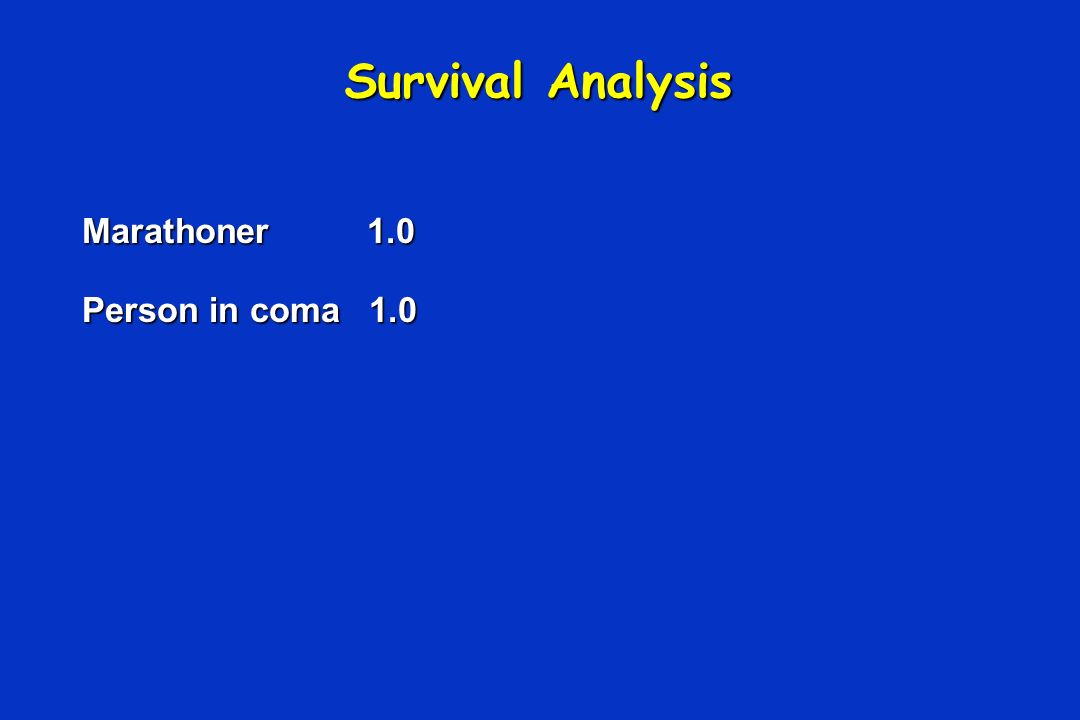 Survival Analysis

Marathoner 1.0

Person in coma 1.0